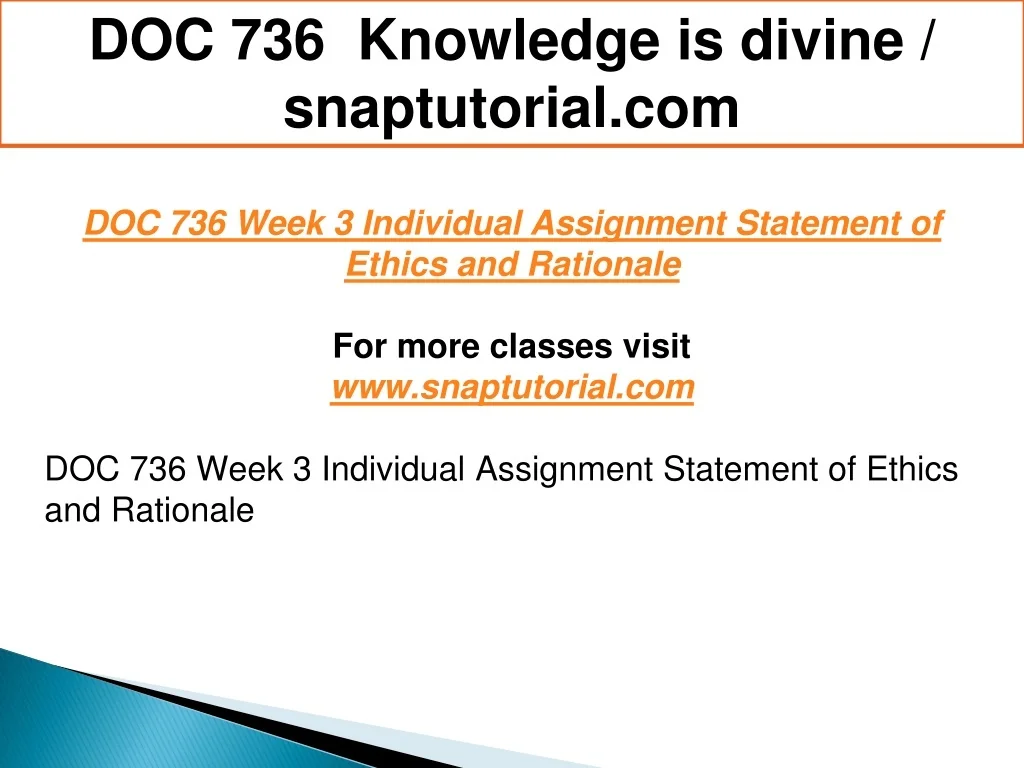 DOC 736 Knowledge is divine / snaptutorial.com

DOC 736 Week 3 Individual Assignment Statement of Ethics and Rationale

For more classes visit
www.snaptutorial.com

DOC 736 Week 3 Individual Assignment Statement of Ethics and Rationale